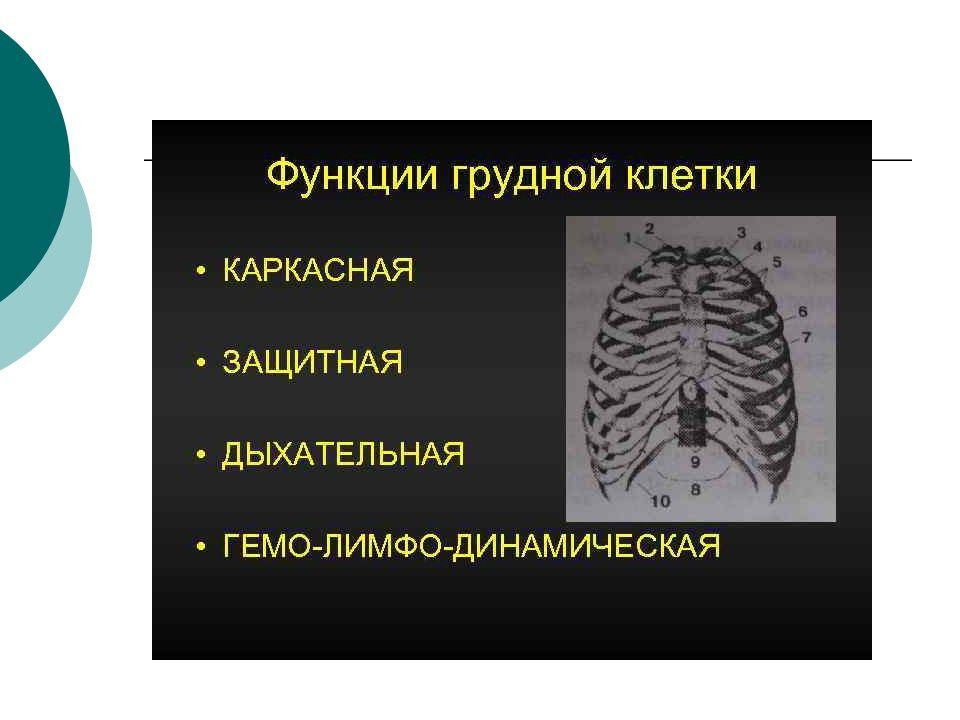 Функции грудной клетки

• КАРКАСНАЯ

• ЗАЩИТНАЯ

• ДЫХАТЕЛЬНАЯ

• ГЕМО-ЛИМФО-ДИНАМИЧЕСКАЯ

1 2 3 4 5 6 7 9 8 10